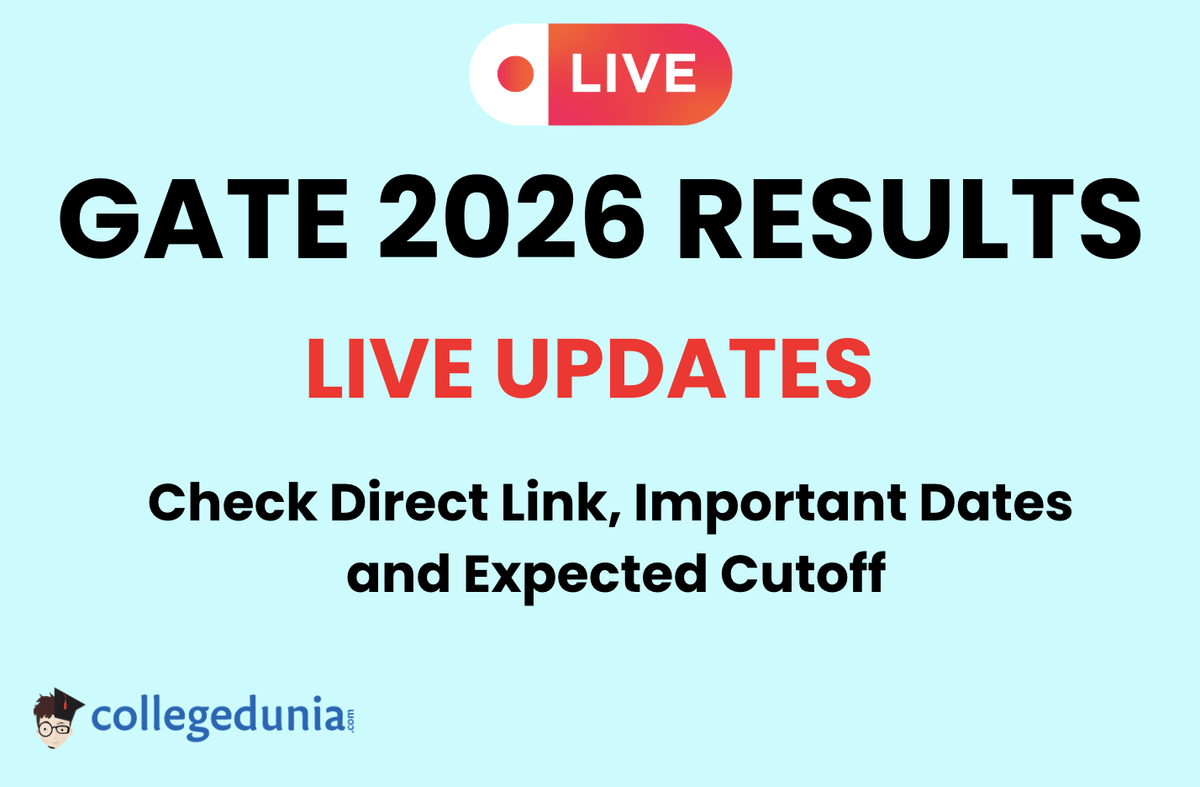 LIVE

GATE 2026 RESULTS

LIVE UPDATES

Check Direct Link, Important Dates and Expected Cutoff

collegedunia.com